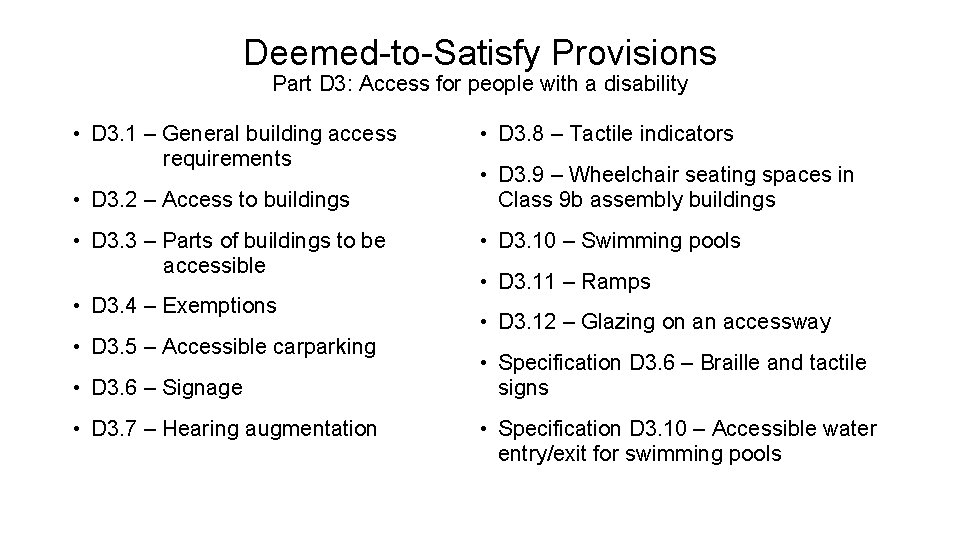 Deemed-to-Satisfy Provisions
Part D3: Access for people with a disability

• D3.1 – General building access requirements
• D3.2 – Access to buildings
• D3.3 – Parts of buildings to be accessible
• D3.4 – Exemptions
• D3.5 – Accessible carparking
• D3.6 – Signage
• D3.7 – Hearing augmentation

• D3.8 – Tactile indicators
• D3.9 – Wheelchair seating spaces in Class 9b assembly buildings
• D3.10 – Swimming pools
• D3.11 – Ramps
• D3.12 – Glazing on an accessway
• Specification D3.6 – Braille and tactile signs
• Specification D3.10 – Accessible water entry/exit for swimming pools